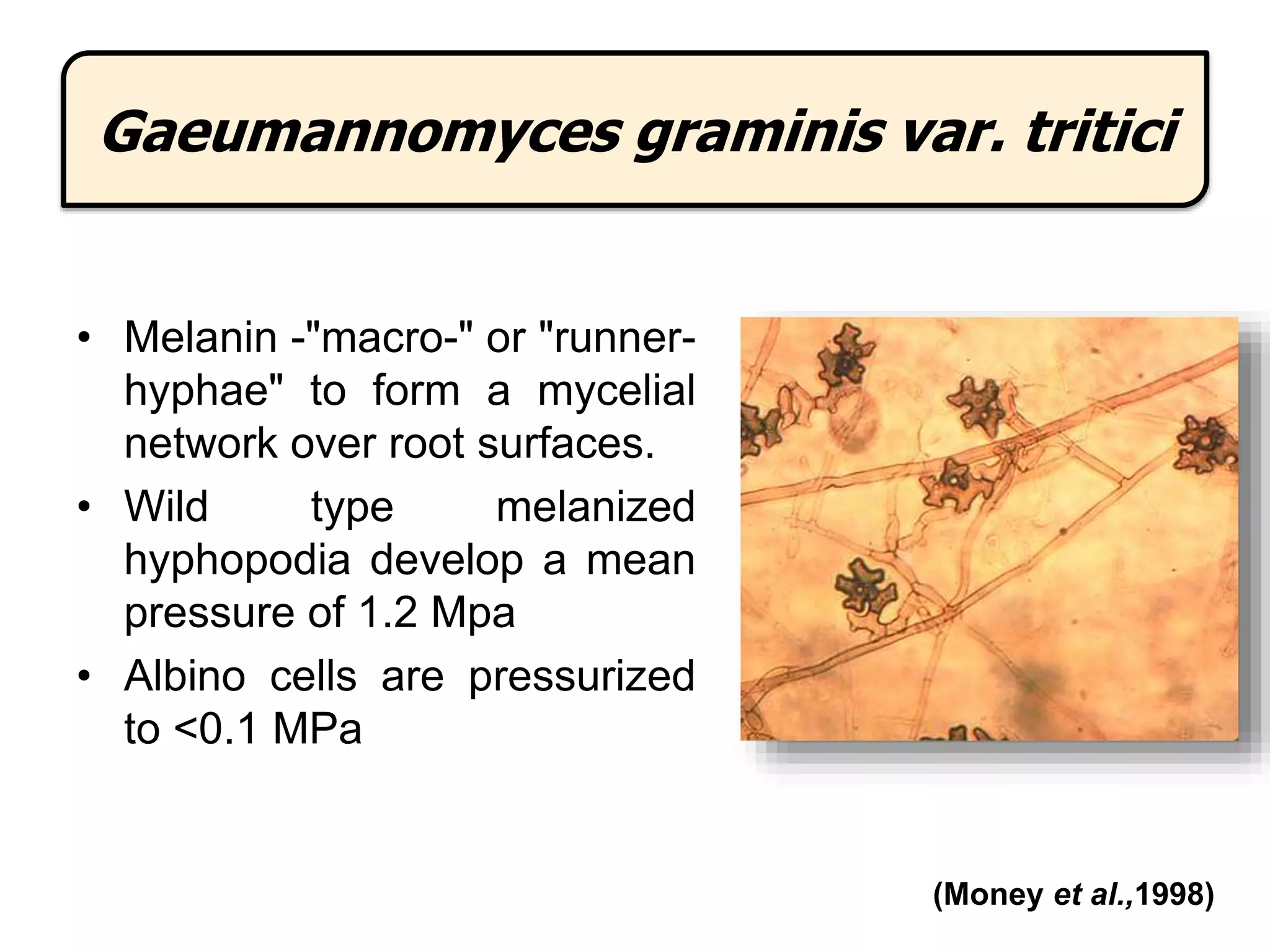 Gaeumannomyces graminis var. tritici

• Melanin -"macro-" or "runner-hyphae" to form a mycelial network over root surfaces.

• Wild type melanized hyphopodia develop a mean pressure of 1.2 Mpa

• Albino cells are pressurized to <0.1 MPa

(Money et al.,1998)